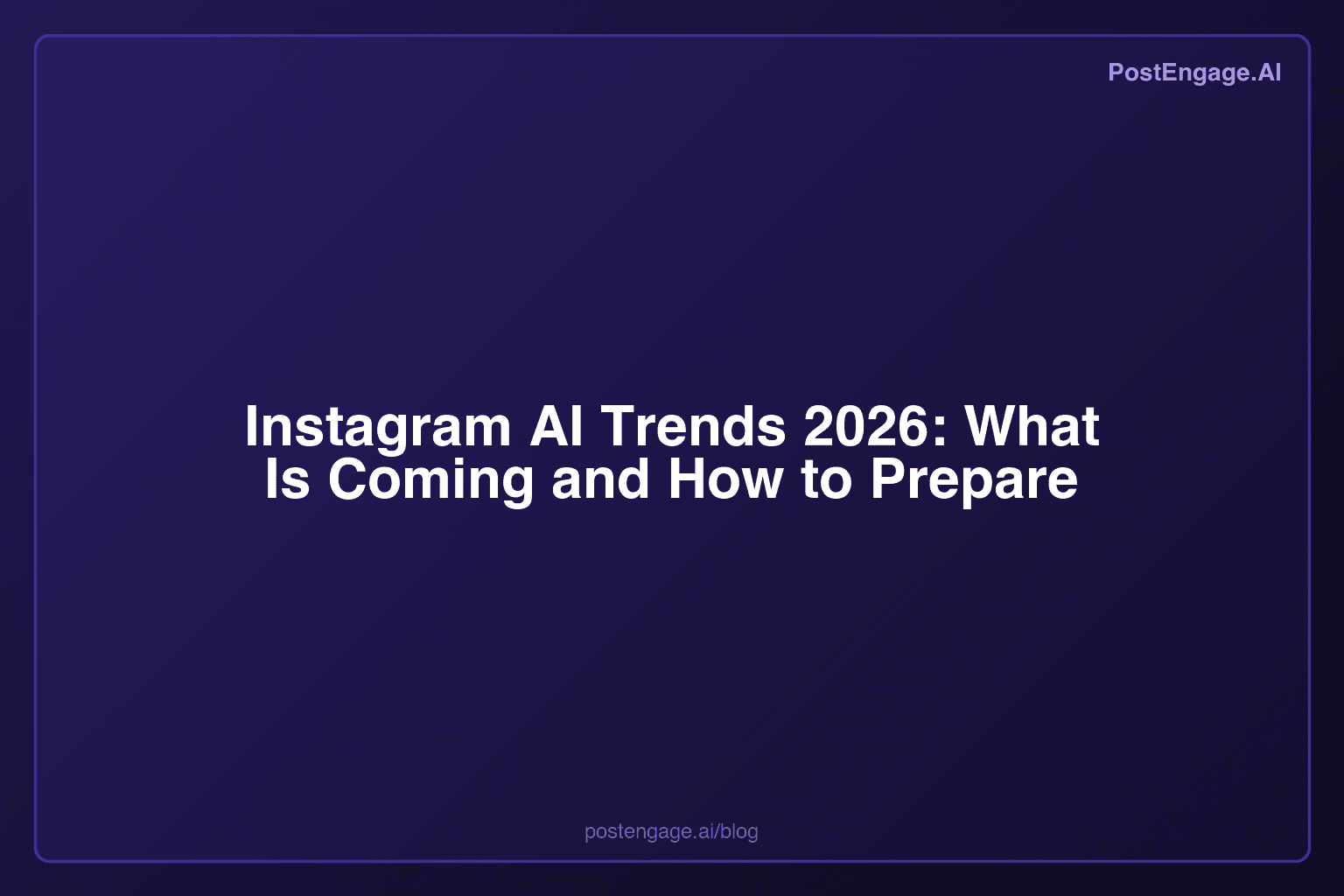 PostEngage.AI

Instagram AI Trends 2026: What Is Coming and How to Prepare

postengage.ai/blog